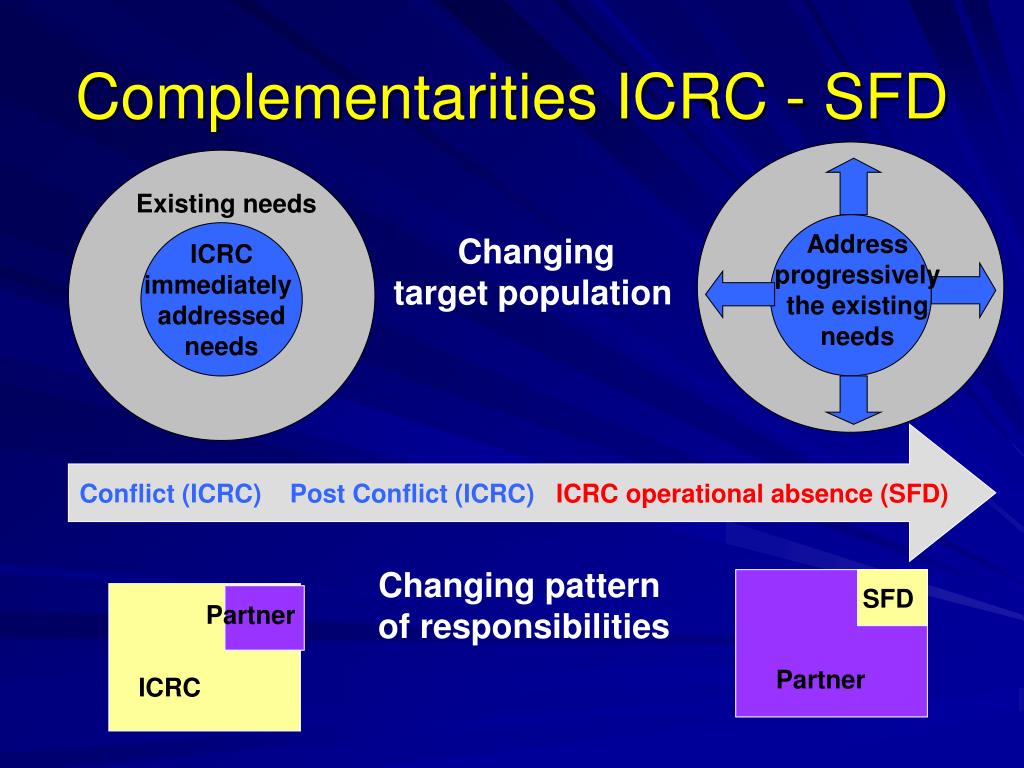 Complementarities ICRC - SFD

Existing needs

ICRC immediately addressed needs

Changing target population

Address progressively the existing needs

Conflict (ICRC) Post Conflict (ICRC) ICRC operational absence (SFD)

Partner

ICRC

Changing pattern of responsibilities

SFD

Partner